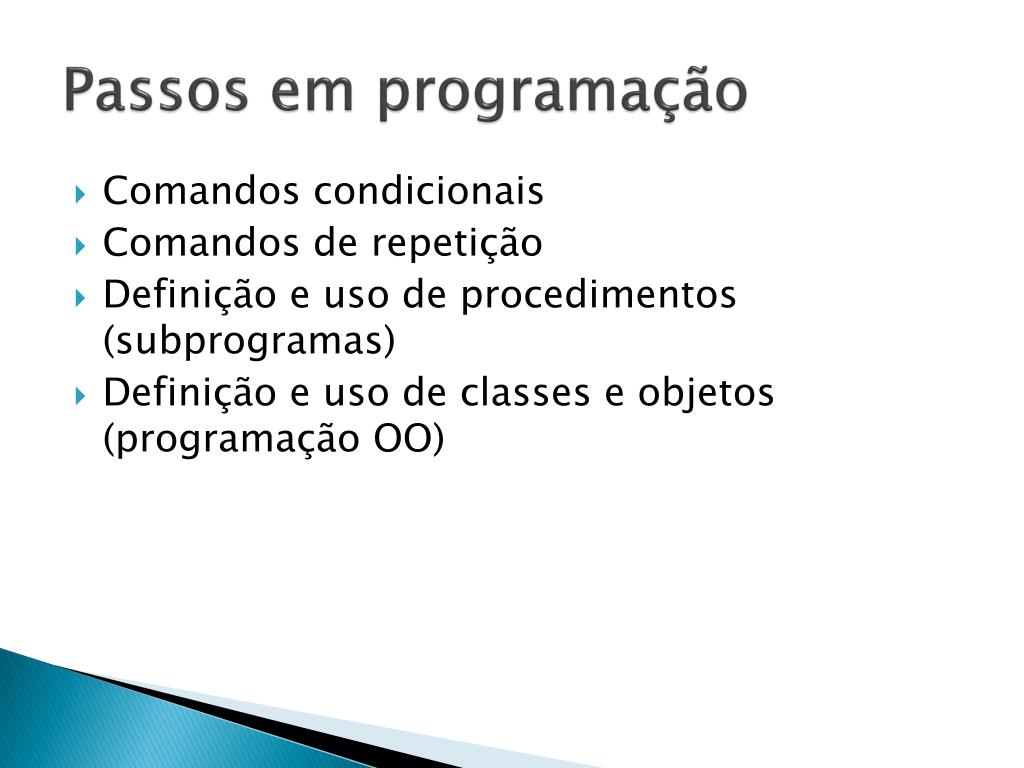 Passos em programação

Comandos condicionais
Comandos de repetição
Definição e uso de procedimentos (subprogramas)
Definição e uso de classes e objetos (programação OO)